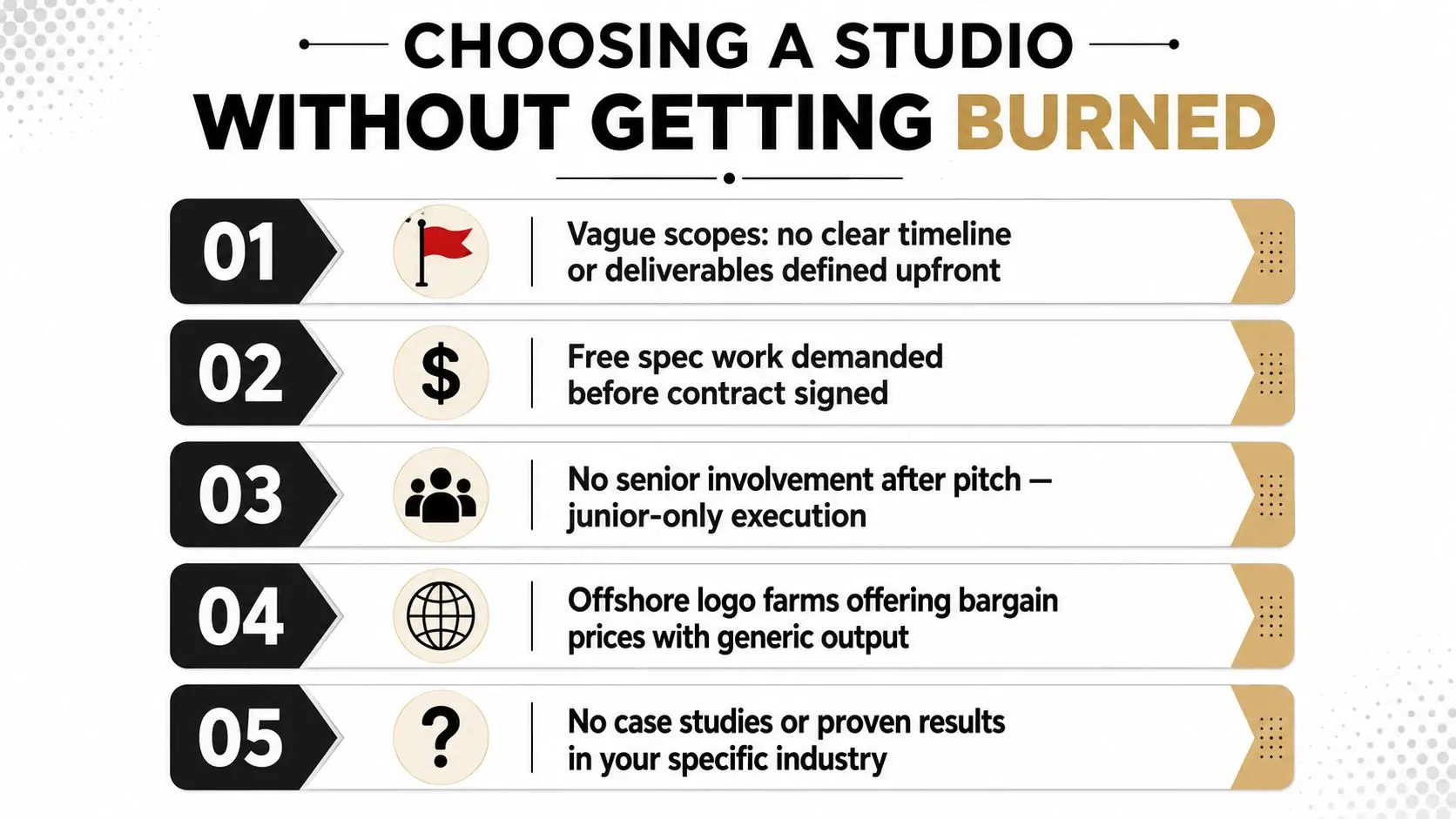 CHOOSING A STUDIO
WITHOUT GETTING BURNED

01
Vague scopes: no clear timeline or deliverables defined upfront

02
$
Free spec work demanded before contract signed

03
No senior involvement after pitch — junior-only execution

04
Offshore logo farms offering bargain prices with generic output

05
?
No case studies or proven results in your specific industry